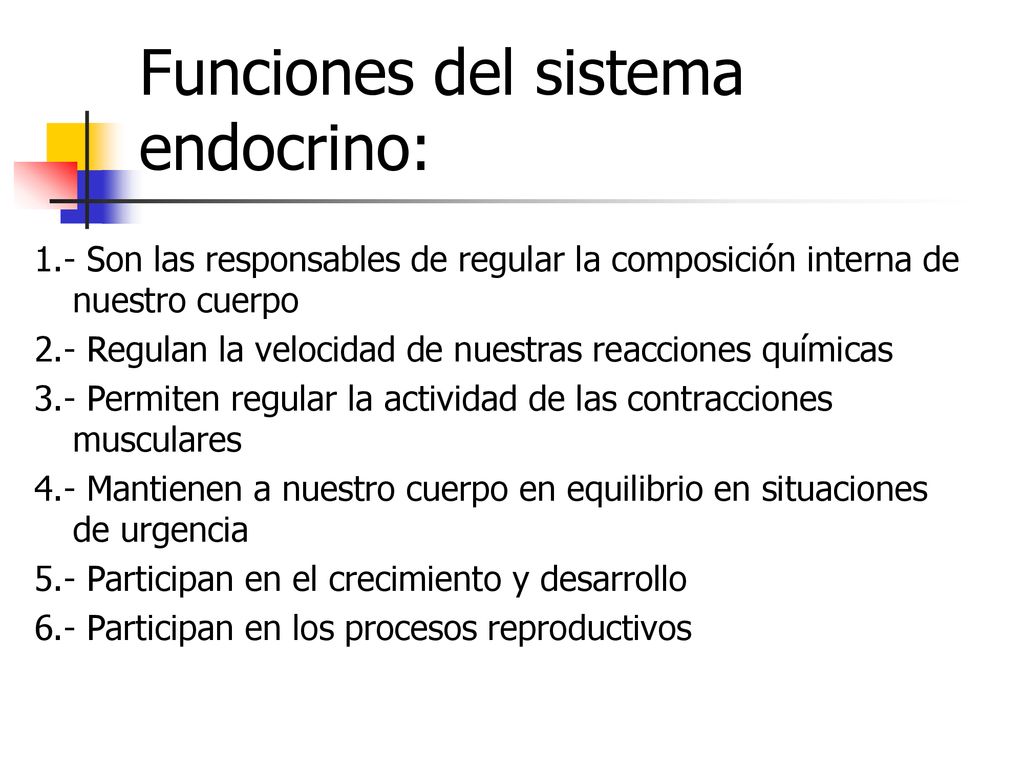 Funciones del sistema endocrino:

1.- Son las responsables de regular la composición interna de nuestro cuerpo

2.- Regulan la velocidad de nuestras reacciones químicas

3.- Permiten regular la actividad de las contracciones musculares

4.- Mantienen a nuestro cuerpo en equilibrio en situaciones de urgencia

5.- Participan en el crecimiento y desarrollo

6.- Participan en los procesos reproductivos